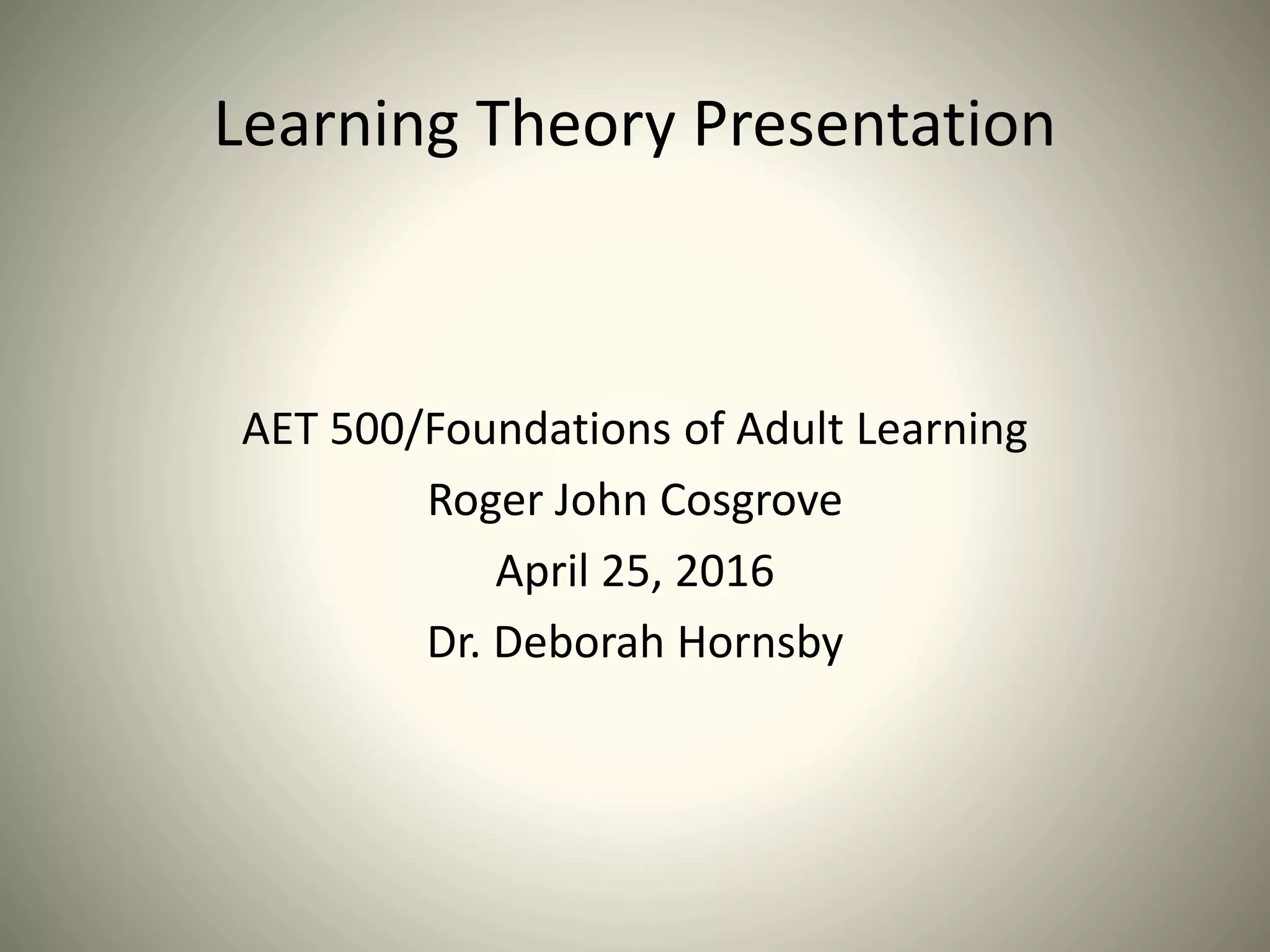 Learning Theory Presentation

AET 500/Foundations of Adult Learning
Roger John Cosgrove
April 25, 2016
Dr. Deborah Hornsby